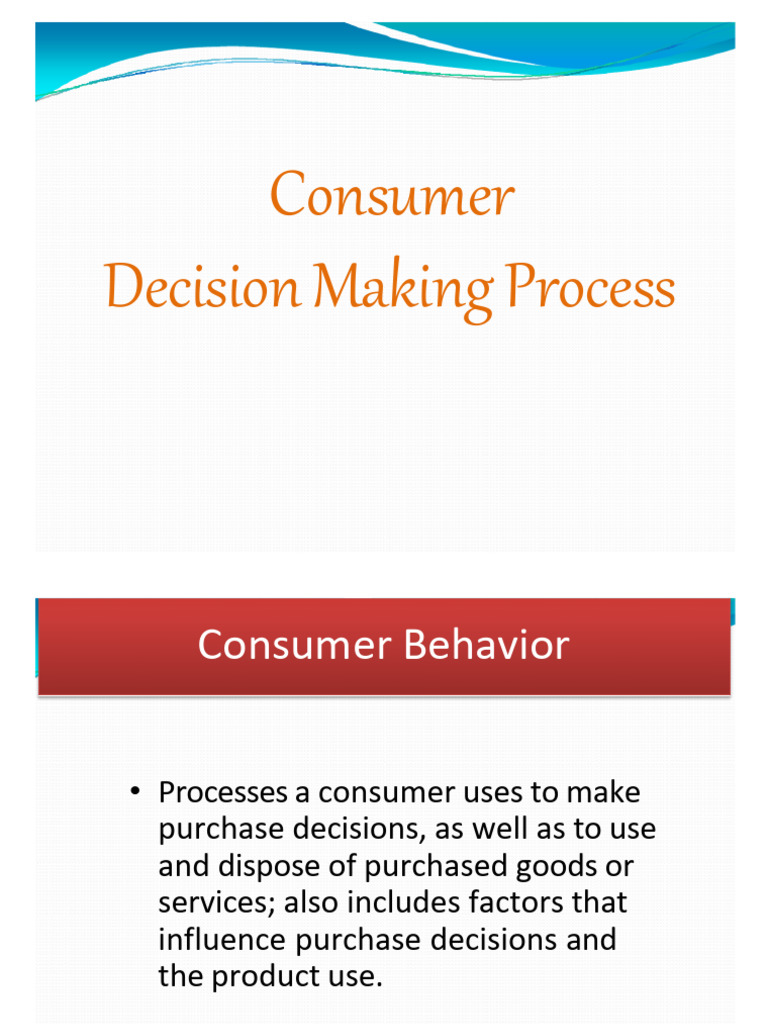 Consumer
Decision Making Process

Consumer Behavior

• Processes a consumer uses to make purchase decisions, as well as to use and dispose of purchased goods or services; also includes factors that influence purchase decisions and the product use.